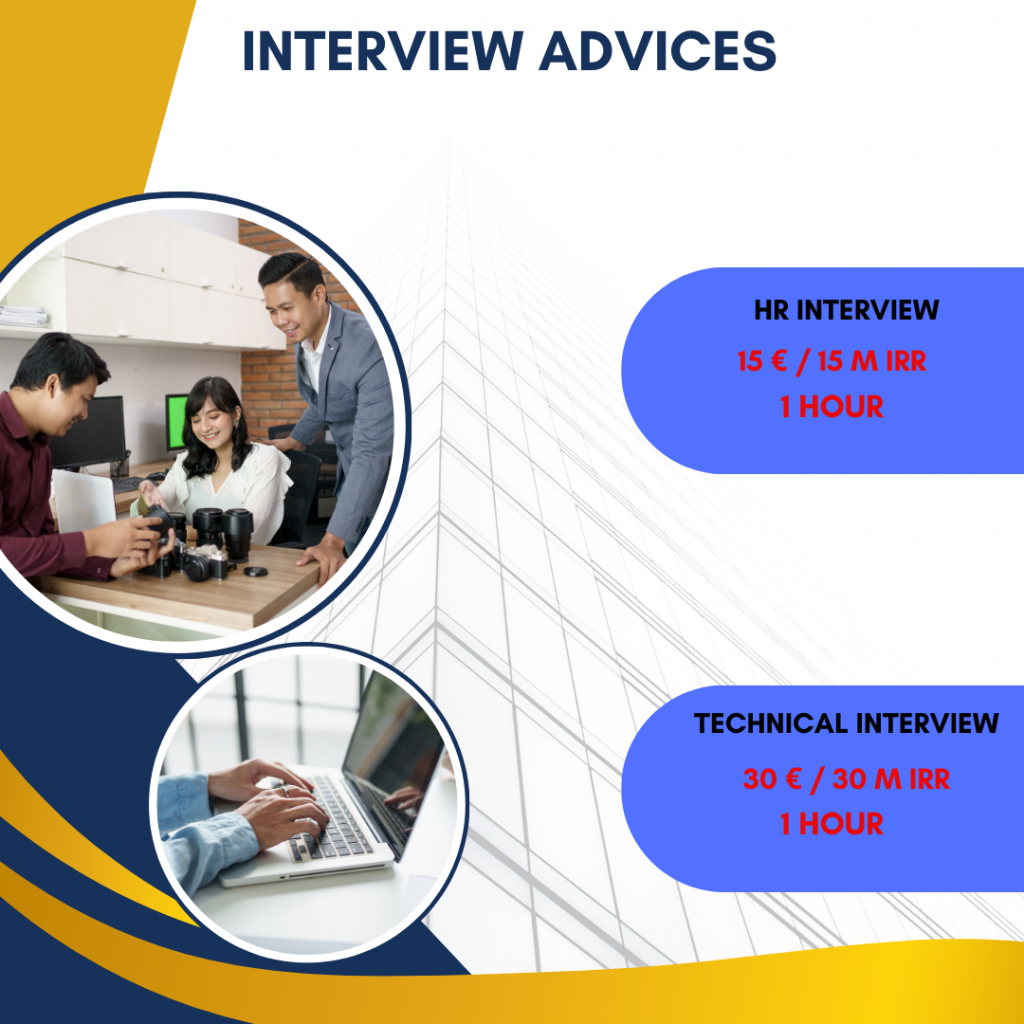 INTERVIEW ADVICES

HR INTERVIEW
15 € / 15 M IRR
1 HOUR

TECHNICAL INTERVIEW
30 € / 30 M IRR
1 HOUR